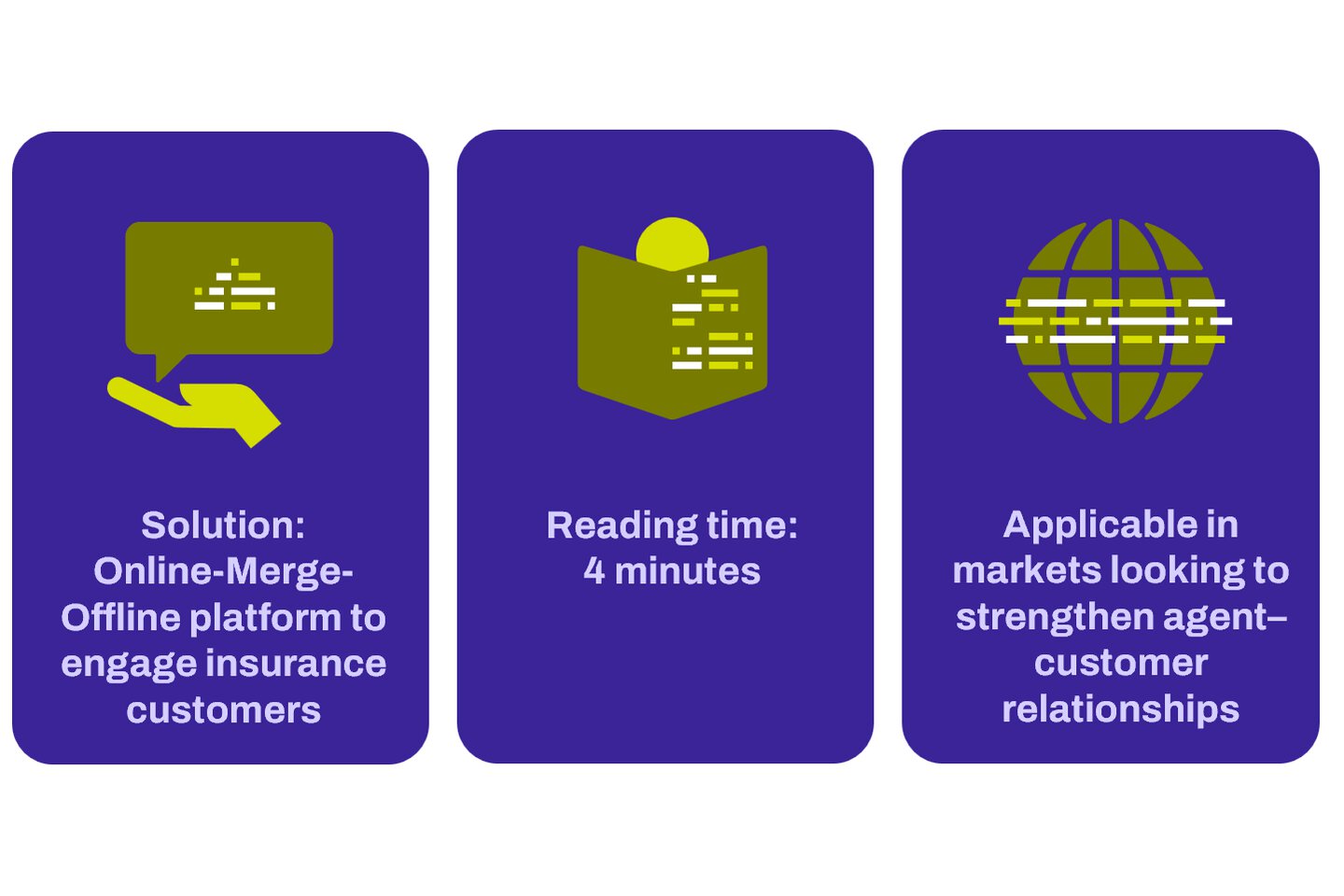 Solution: Online-Merge-Offline platform to engage insurance customers

Reading time: 4 minutes

Applicable in markets looking to strengthen agent–customer relationships